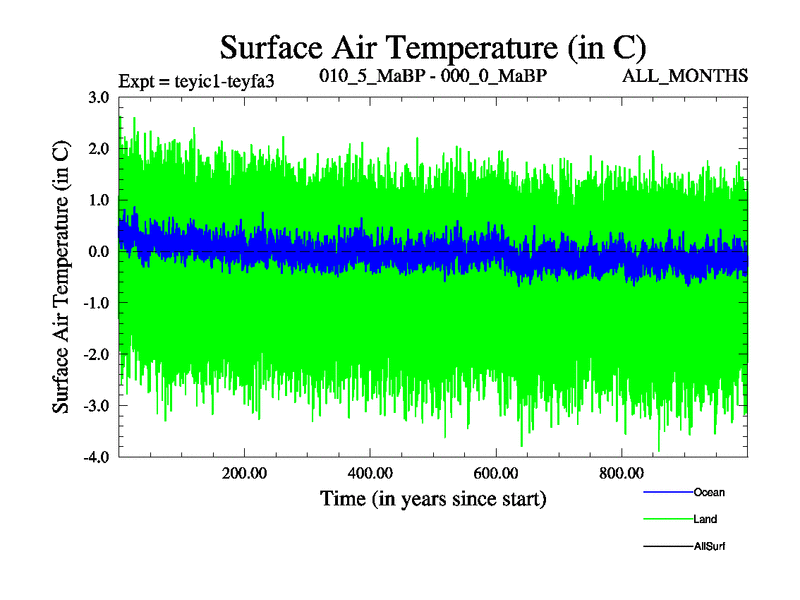 Surface Air Temperature (in C)

Expt = teyic1-teyfa3

010_5_MaBP - 000_0_MaBP

ALL_MONTHS

Surface Air Temperature (in C)

3.0
2.0
1.0
0.0
-1.0
-2.0
-3.0
-4.0

200.00
400.00
600.00
800.00

Time (in years since start)

Ocean
Land
AllSurf